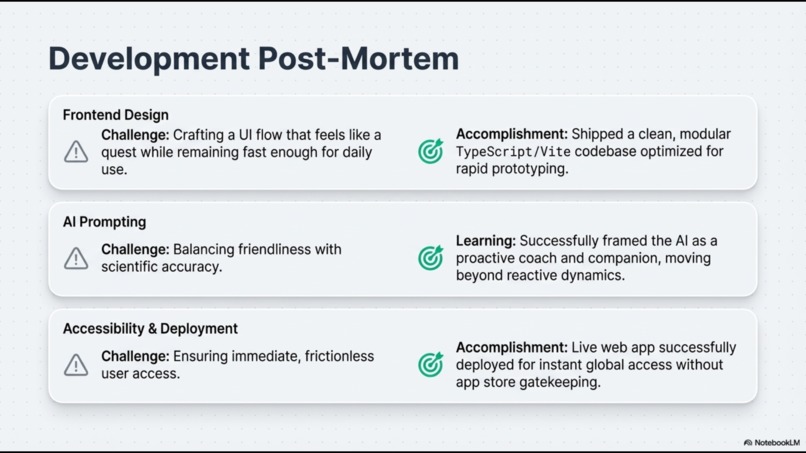 Development Post-Mortem

Frontend Design

Challenge: Crafting a UI flow that feels like a quest while remaining fast enough for daily use.

Accomplishment: Shipped a clean, modular TypeScript/Vite codebase optimized for rapid prototyping.

AI Prompting

Challenge: Balancing friendliness with scientific accuracy.

Learning: Successfully framed the AI as a proactive coach and companion, moving beyond reactive dynamics.

Accessibility & Deployment

Challenge: Ensuring immediate, frictionless user access.

Accomplishment: Live web app successfully deployed for instant global access without app store gatekeeping.

NotebookLM